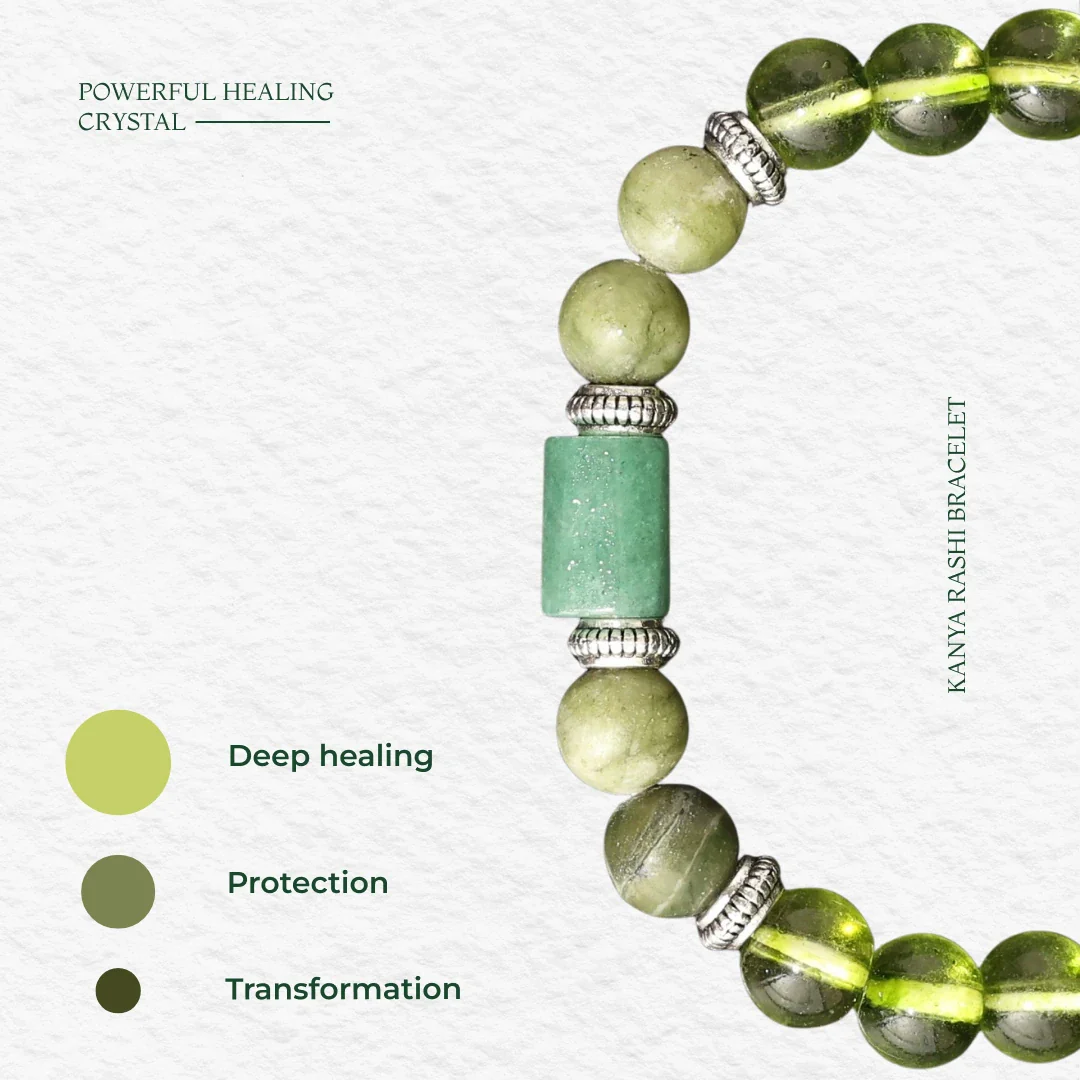 POWERFUL HEALING CRYSTAL

KANYA RASHI BRACELET

Deep healing

Protection

Transformation